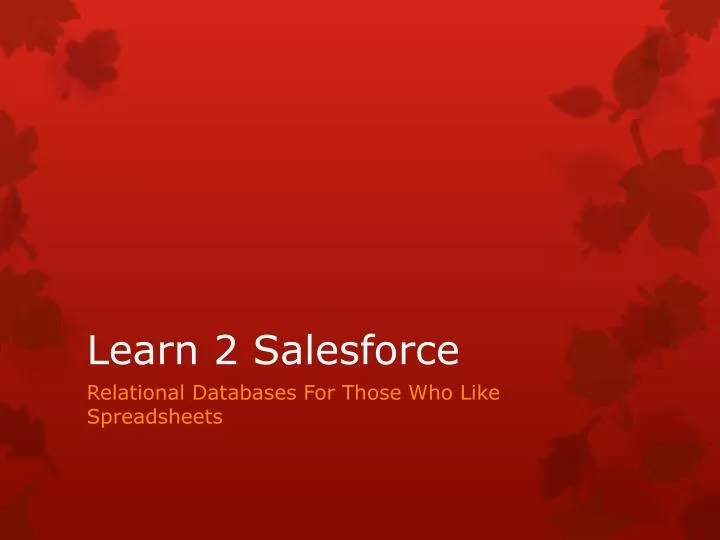 Learn 2 Salesforce

Relational Databases For Those Who Like Spreadsheets